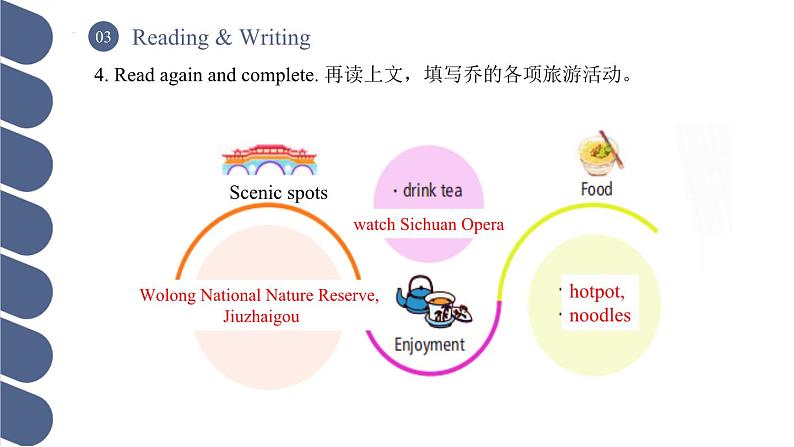 03 Reading & Writing

4. Read again and complete. 再读上文，填写乔的各项旅游活动。

Scenic spots

Wolong National Nature Reserve, Jiuzhaigou

· drink tea

watch Sichuan Opera

Enjoyment

Food

· hotpot,
· noodles